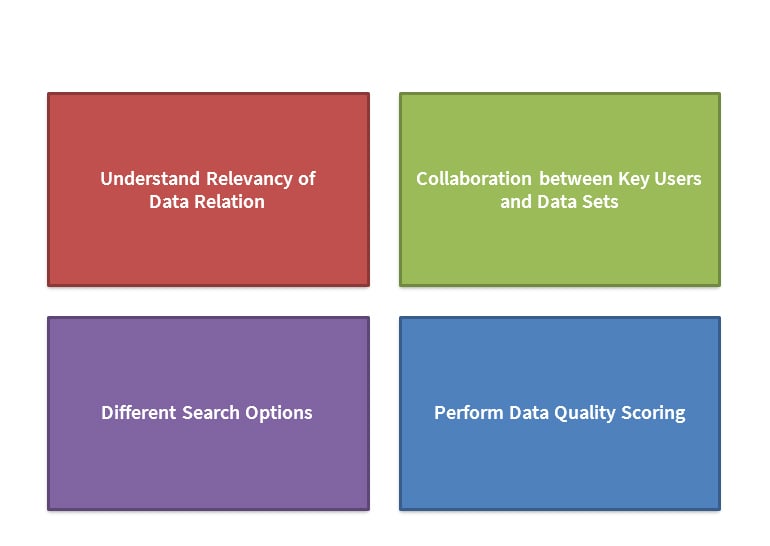 Understand Relevancy of Data Relation

Collaboration between Key Users and Data Sets

Different Search Options

Perform Data Quality Scoring